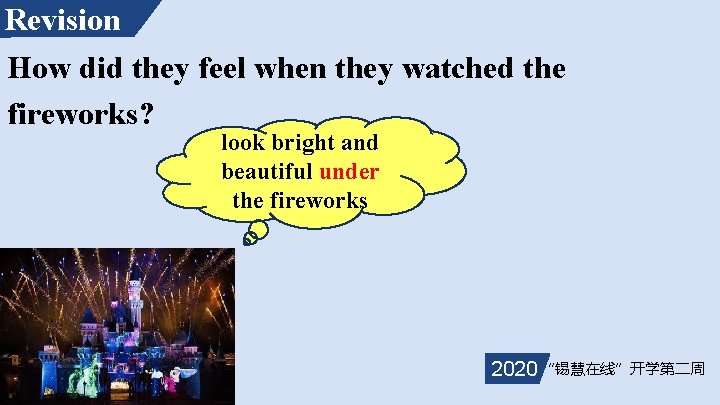 Revision

How did they feel when they watched the fireworks?

look bright and beautiful under the fireworks

2020 “锡慧在线” 开学第二周